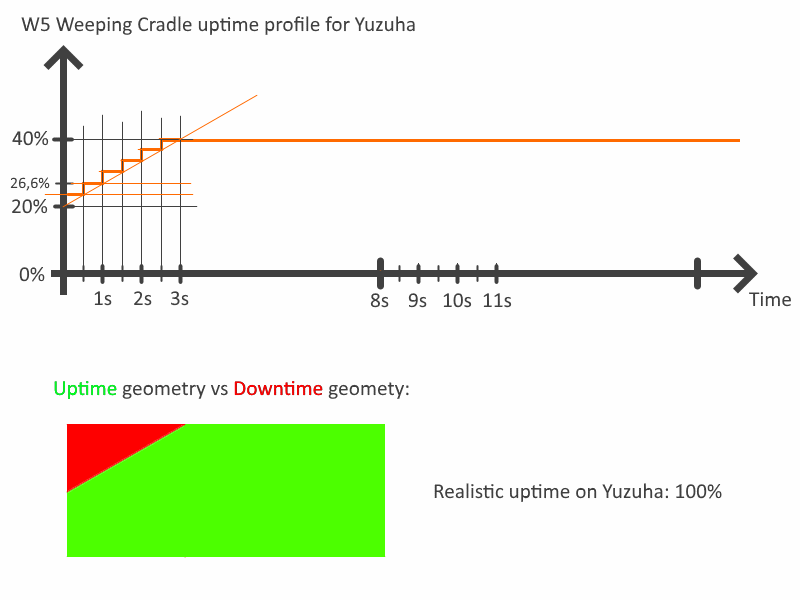 W5 Weeping Cradle uptime profile for Yuzuha

40%

26,6%

20%

0%

1s 2s 3s 8s 9s 10s 11s

Time

Uptime geometry vs Downtime geomety:

Realistic uptime on Yuzuha: 100%